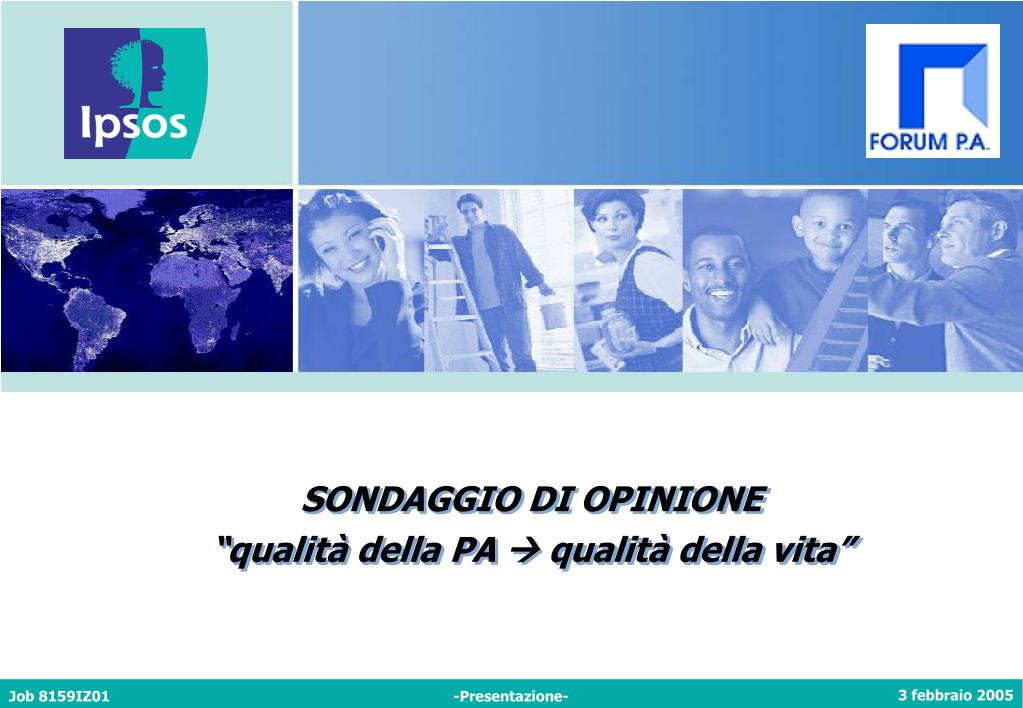 Ipsos

FORUM P.A.

SONDAGGIO DI OPINIONE
“qualità della PA → qualità della vita”

Job 8159IZ01
-Presentazione-
3 febbraio 2005